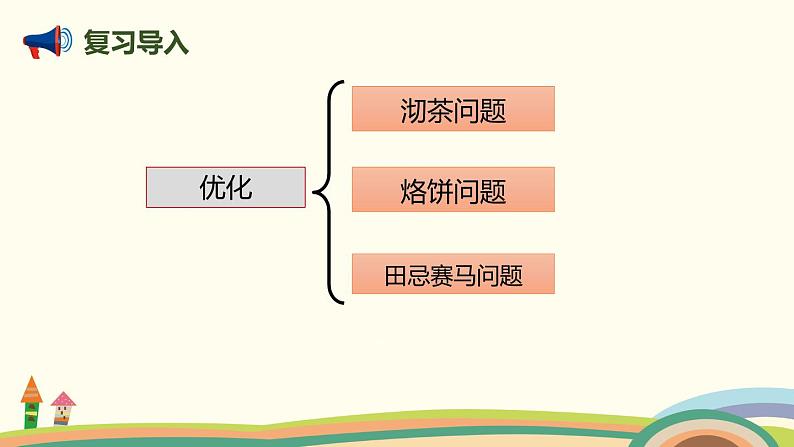 复习导入

优化

沏茶问题

烙饼问题

田忌赛马问题